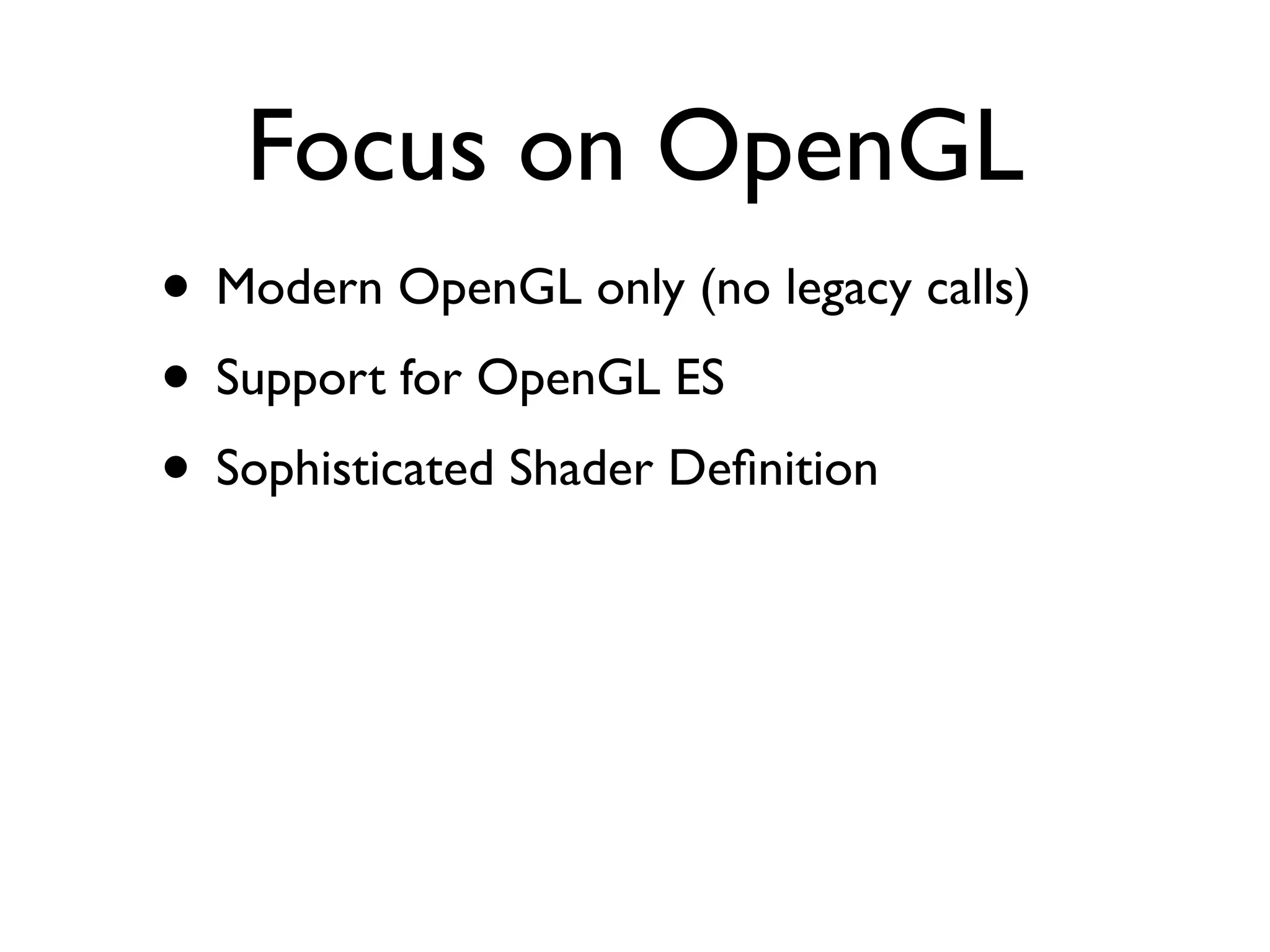 Focus on OpenGL

• Modern OpenGL only (no legacy calls)
• Support for OpenGL ES
• Sophisticated Shader Definition